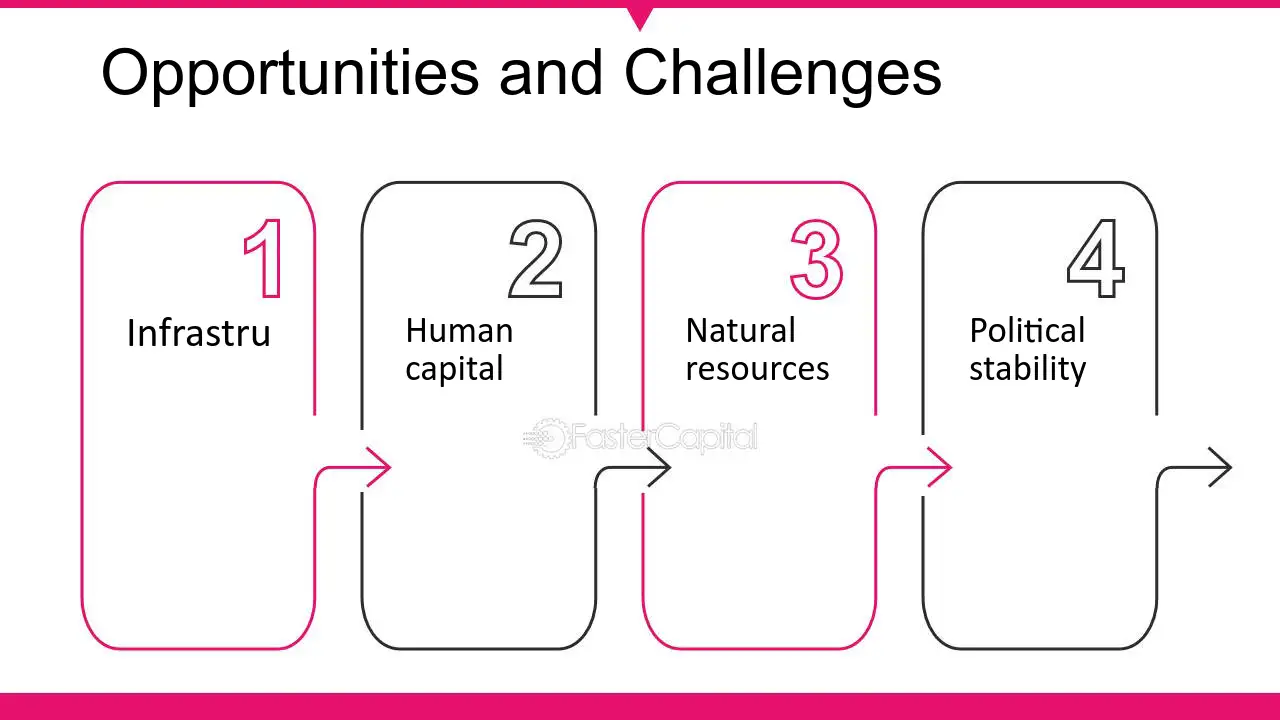 Opportunities and Challenges

1

Infrastru

2

Human capital

3

Natural resources

4

Political stability

FasterCapital